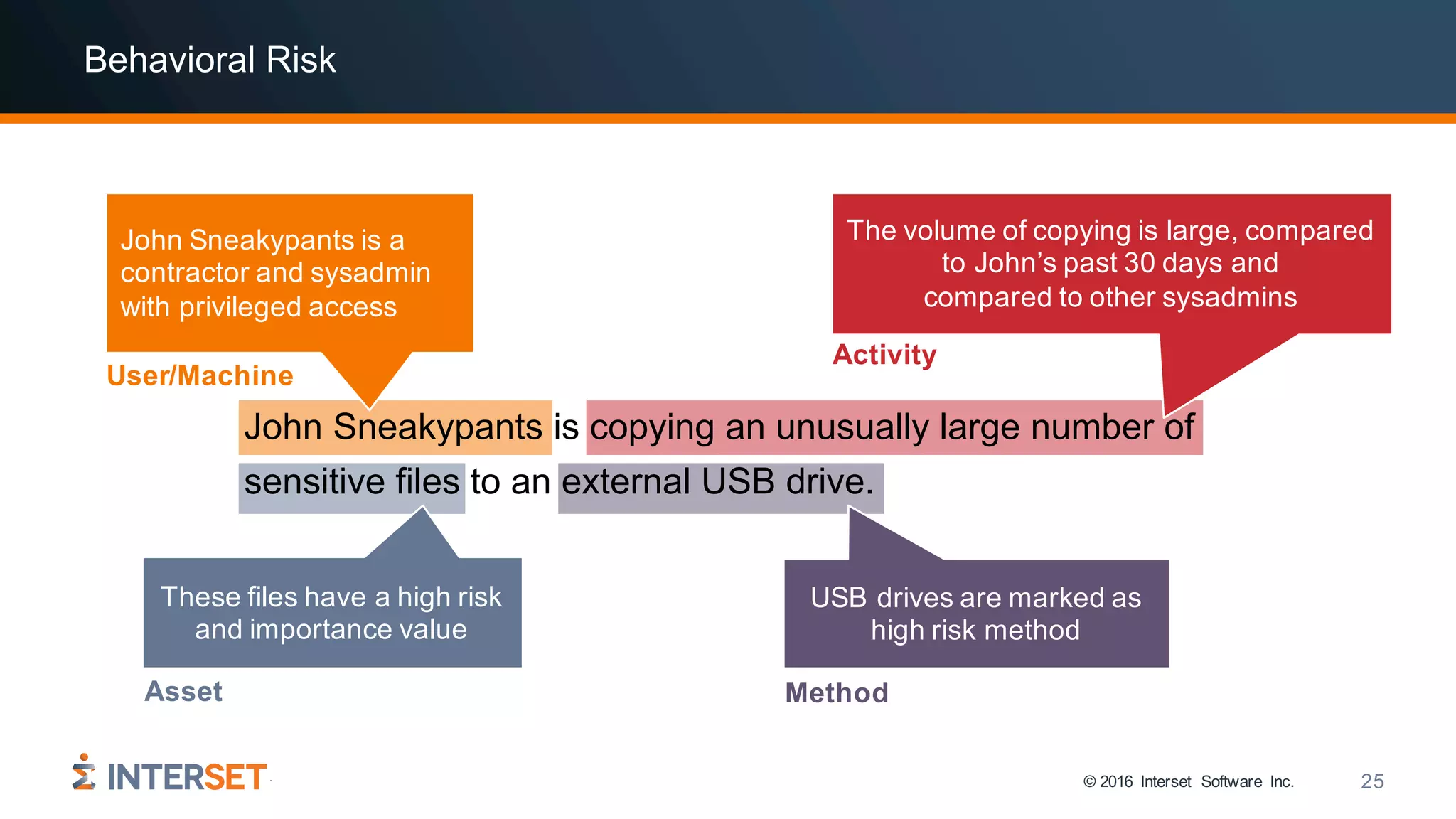 Behavioral Risk

John Sneakypants is a contractor and sysadmin with privileged access

User/Machine

The volume of copying is large, compared to John's past 30 days and compared to other sysadmins

Activity

John Sneakypants is copying an unusually large number of sensitive files to an external USB drive.

These files have a high risk and importance value

Asset

USB drives are marked as high risk method

Method

INTERSET

© 2016 Interset Software Inc.

25